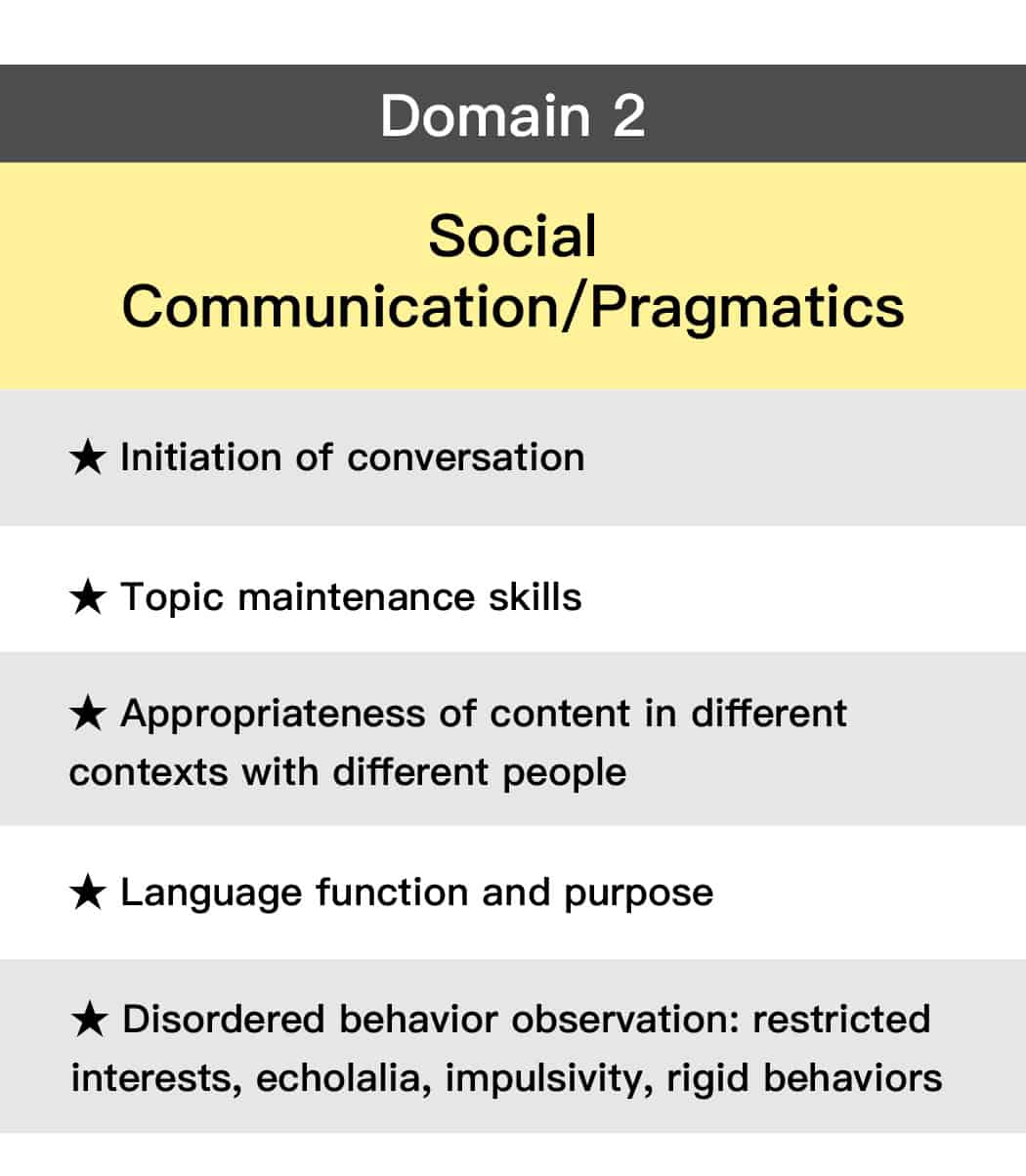 Domain 2

Social Communication/Pragmatics

★ Initiation of conversation

★ Topic maintenance skills

★ Appropriateness of content in different contexts with different people

★ Language function and purpose

★ Disordered behavior observation: restricted interests, echolalia, impulsivity, rigid behaviors